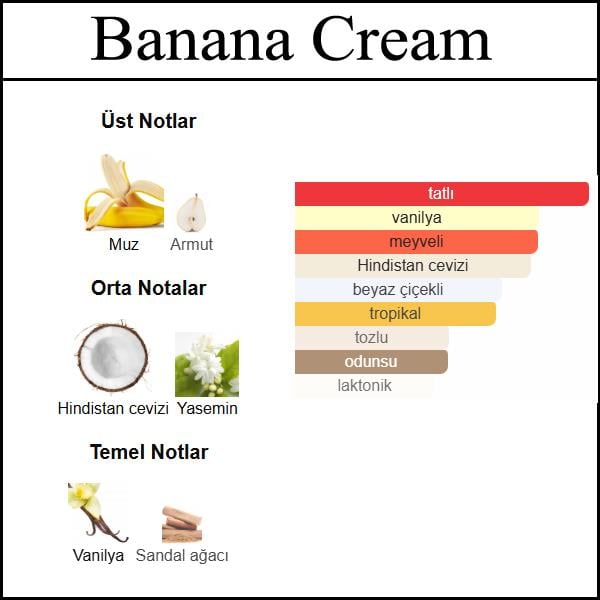 Banana Cream

Üst Notlar

Muz Armut

Orta Notalar

Hindistan cevizi Yasemin

Temel Notlar

Vanilya Sandal ağacı

tatlı
vanilya
meyveli
Hindistan cevizi
beyaz çiçekli
tropikal
tozlu
odunsu
laktonik